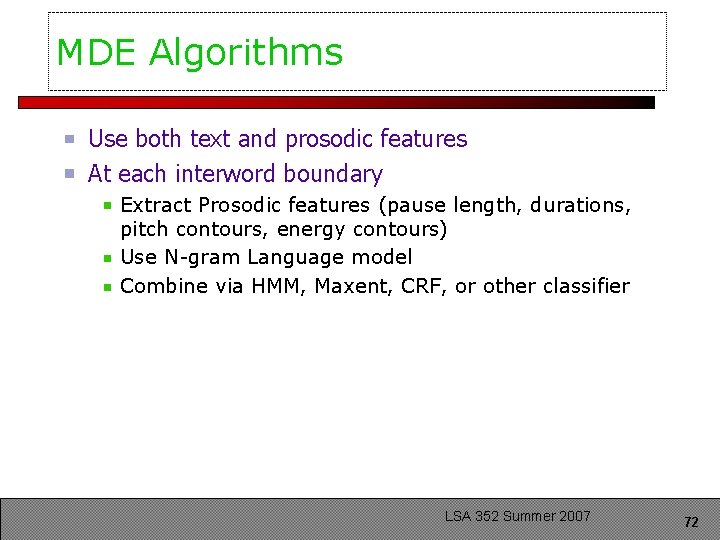 MDE Algorithms

Use both text and prosodic features

At each interword boundary

Extract Prosodic features (pause length, durations, pitch contours, energy contours)

Use N-gram Language model

Combine via HMM, Maxent, CRF, or other classifier

LSA 352 Summer 2007

72